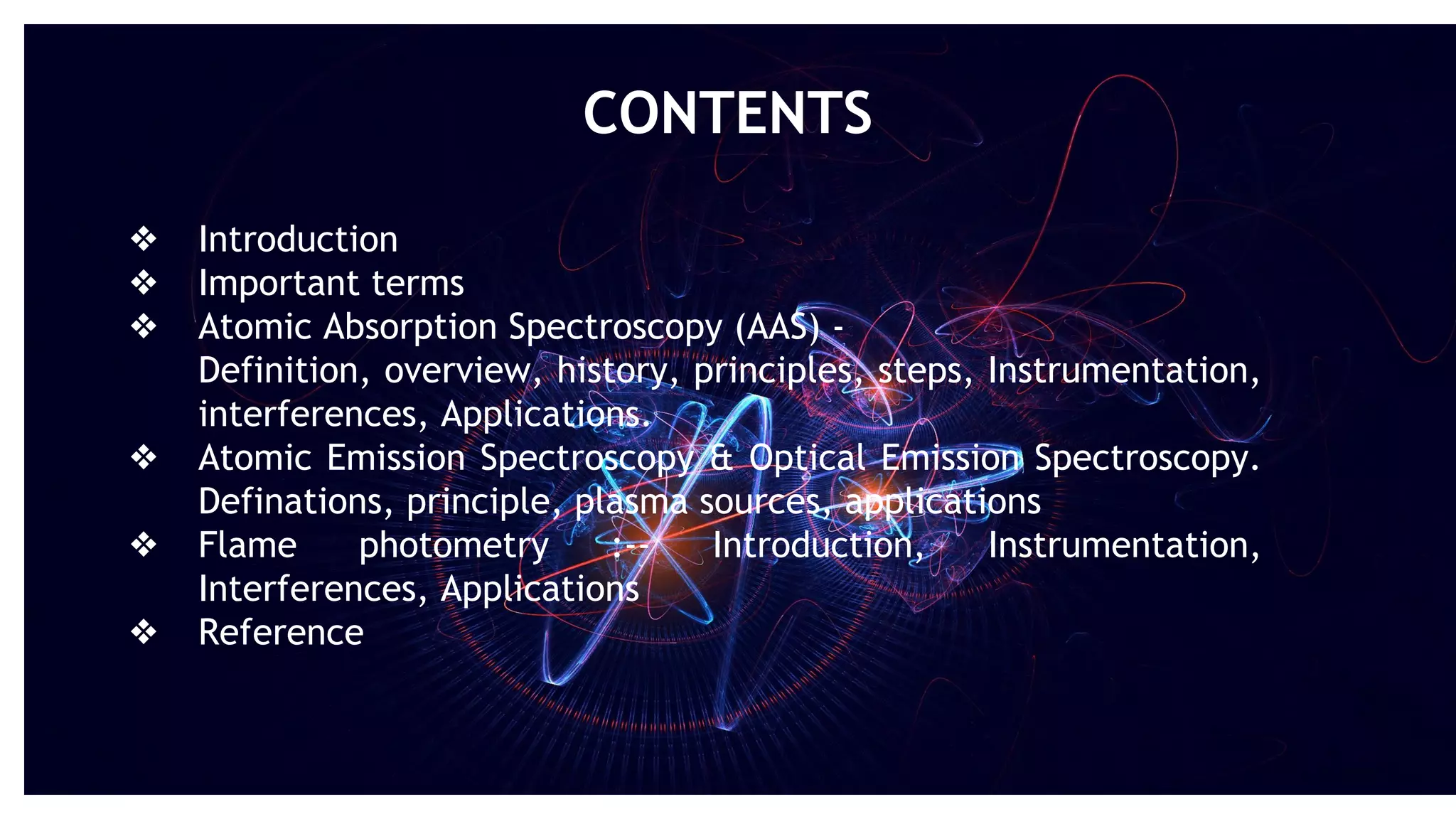 CONTENTS

❖ Introduction
❖ Important terms
❖ Atomic Absorption Spectroscopy (AAS) - Definition, overview, history, principles, steps, Instrumentation, interferences, Applications.
❖ Atomic Emission Spectroscopy & Optical Emission Spectroscopy. Definations, principle, plasma sources, applications
❖ Flame photometry :-- Introduction, Instrumentation, Interferences, Applications
❖ Reference